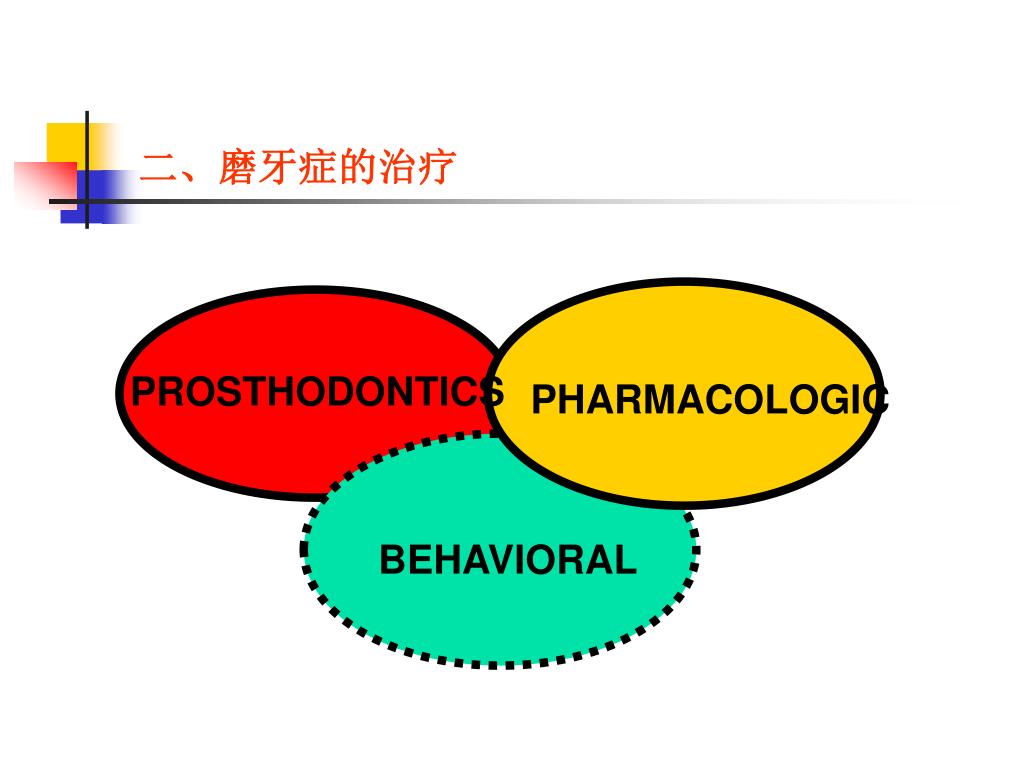 二、磨牙症的治疗

PROSTHODONTICS

PHARMACOLOGIC

BEHAVIORAL